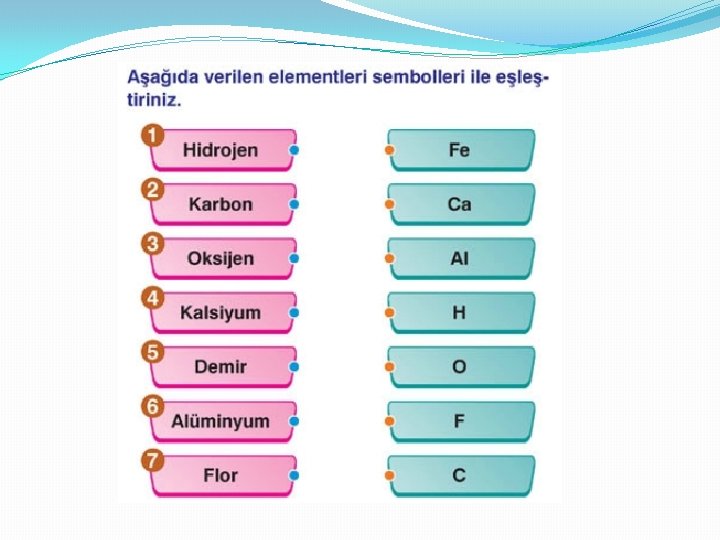 Aşağıda verilen elementleri sembolleri ile eşleştiriniz.

1 Hidrojen
2 Karbon
3 Oksijen
4 Kalsiyum
5 Demir
6 Alüminyum
7 Flor

Fe
Ca
Al
H
O
F
C